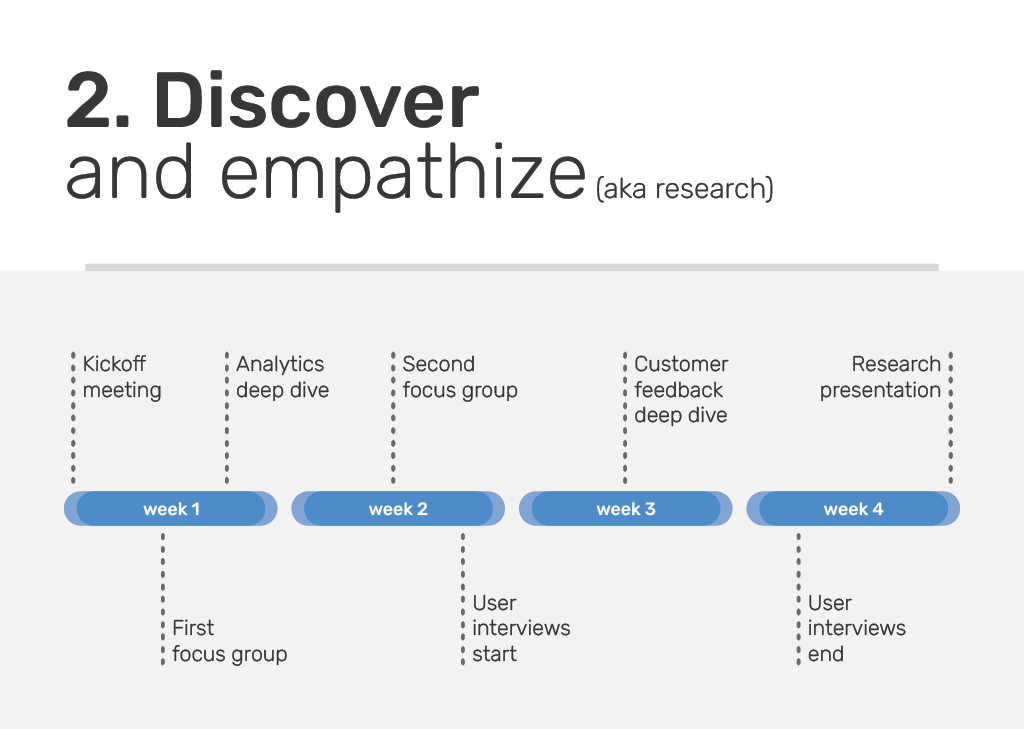 2. Discover
and empathize (aka research)

Kickoff meeting

Analytics deep dive

Second focus group

Customer feedback deep dive

Research presentation

week 1

week 2

week 3

week 4

First focus group

User interviews start

User interviews end